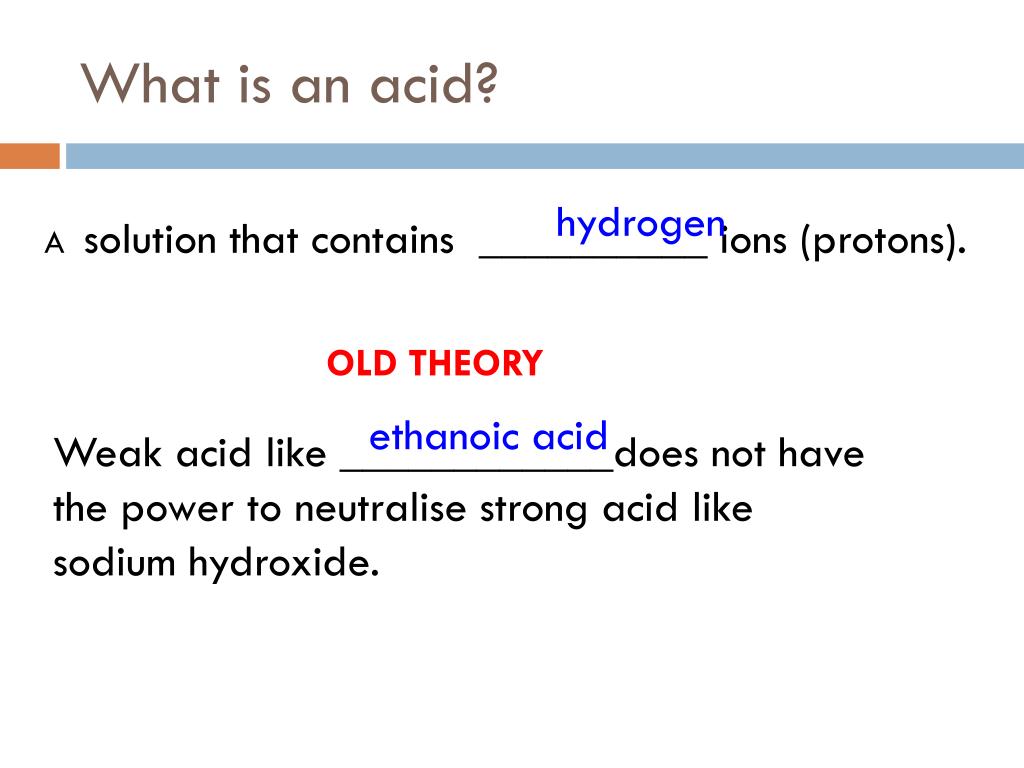 What is an acid?

A solution that contains hydrogen ions (protons).

OLD THEORY

Weak acid like ethanoic acid does not have the power to neutralise strong acid like sodium hydroxide.